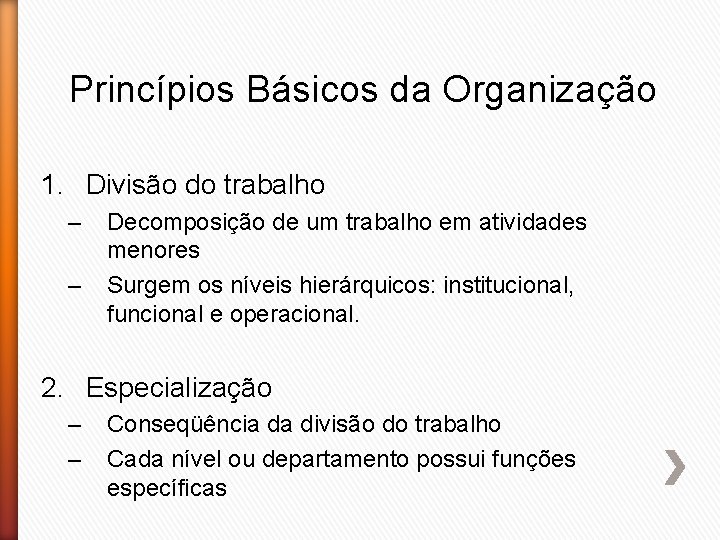 Princípios Básicos da Organização

1. Divisão do trabalho
– Decomposição de um trabalho em atividades menores
– Surgem os níveis hierárquicos: institucional, funcional e operacional.

2. Especialização
– Conseqüência da divisão do trabalho
– Cada nível ou departamento possui funções específicas